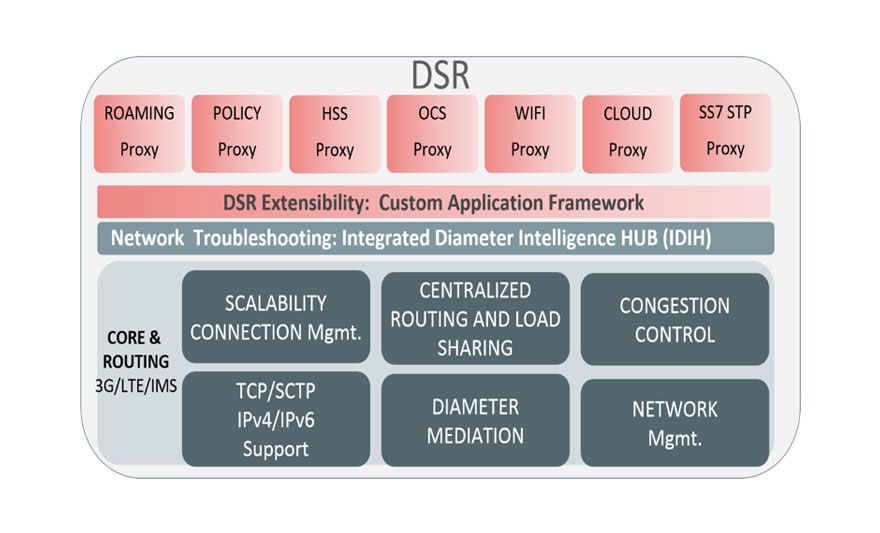 DSR

ROAMING Proxy

POLICY Proxy

HSS Proxy

OCS Proxy

WIFI Proxy

CLOUD Proxy

SS7 STP Proxy

DSR Extensibility: Custom Application Framework

Network Troubleshooting: Integrated Diameter Intelligence HUB (IDIH)

CORE & ROUTING 3G/LTE/IMS

SCALABILITY CONNECTION Mgmt.

CENTRALIZED ROUTING AND LOAD SHARING

CONGESTION CONTROL

TCP/SCTP IPv4/IPv6 Support

DIAMETER MEDIATION

NETWORK Mgmt.